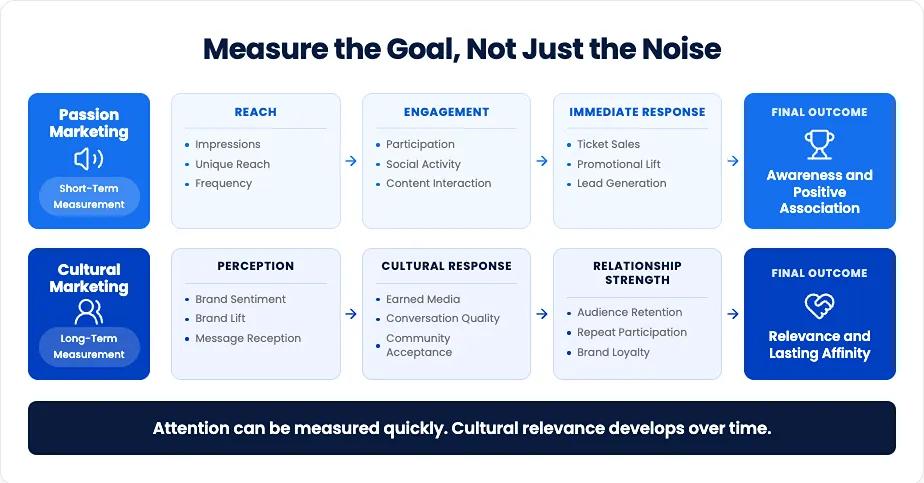 Measure the Goal, Not Just the Noise

Passion Marketing

Short-Term Measurement

REACH
- Impressions
- Unique Reach
- Frequency

ENGAGEMENT
- Participation
- Social Activity
- Content Interaction

IMMEDIATE RESPONSE
- Ticket Sales
- Promotional Lift
- Lead Generation

FINAL OUTCOME
Awareness and Positive Association

Cultural Marketing

Long-Term Measurement

PERCEPTION
- Brand Sentiment
- Brand Lift
- Message Reception

CULTURAL RESPONSE
- Earned Media
- Conversation Quality
- Community Acceptance

RELATIONSHIP STRENGTH
- Audience Retention
- Repeat Participation
- Brand Loyalty

FINAL OUTCOME
Relevance and Lasting Affinity

Attention can be measured quickly. Cultural relevance develops over time.